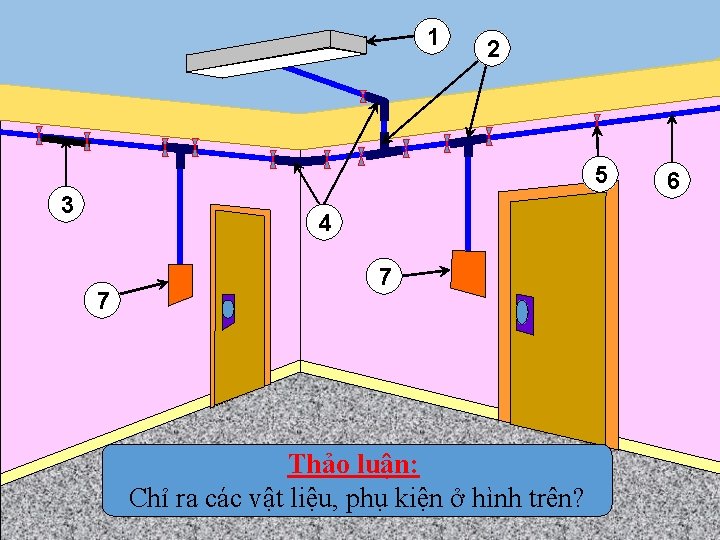 1

2

3

4

5

6

7

7

Thảo luận:
Chỉ ra các vật liệu, phụ kiện ở hình trên?